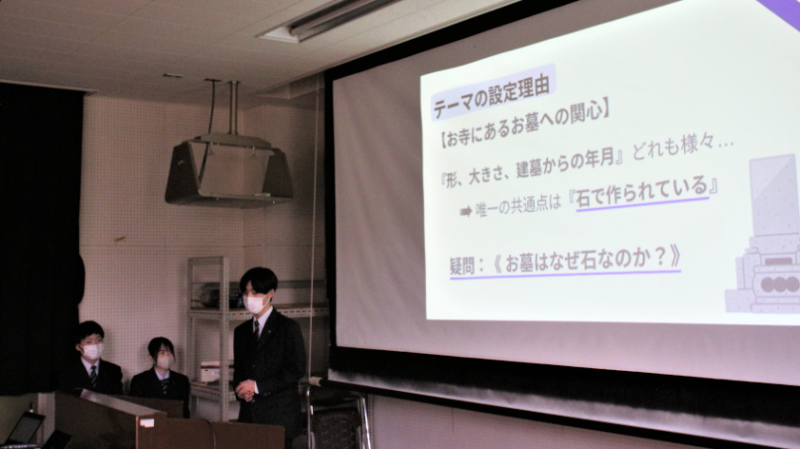 テーマの設定理由

【お寺にあるお墓への関心】

『形、大きさ、建墓からの年月』どれも様々…

➡ 唯一の共通点は『石で作られている』

疑問：《お墓はなぜ石なのか？》